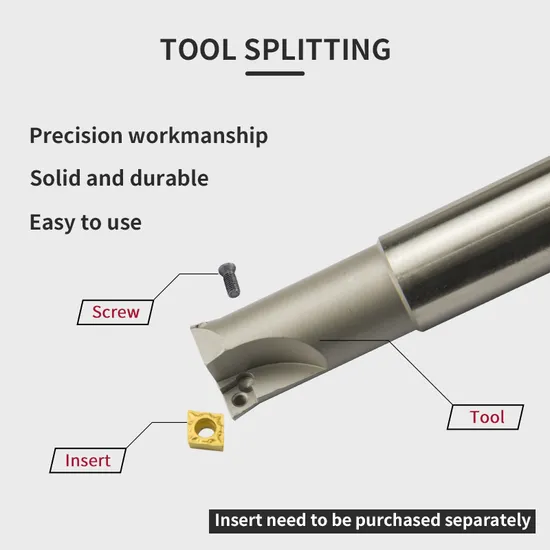 TOOL SPLITTING

Precision workmanship

Solid and durable

Easy to use

Screw

Tool

Insert

Insert need to be purchased separately